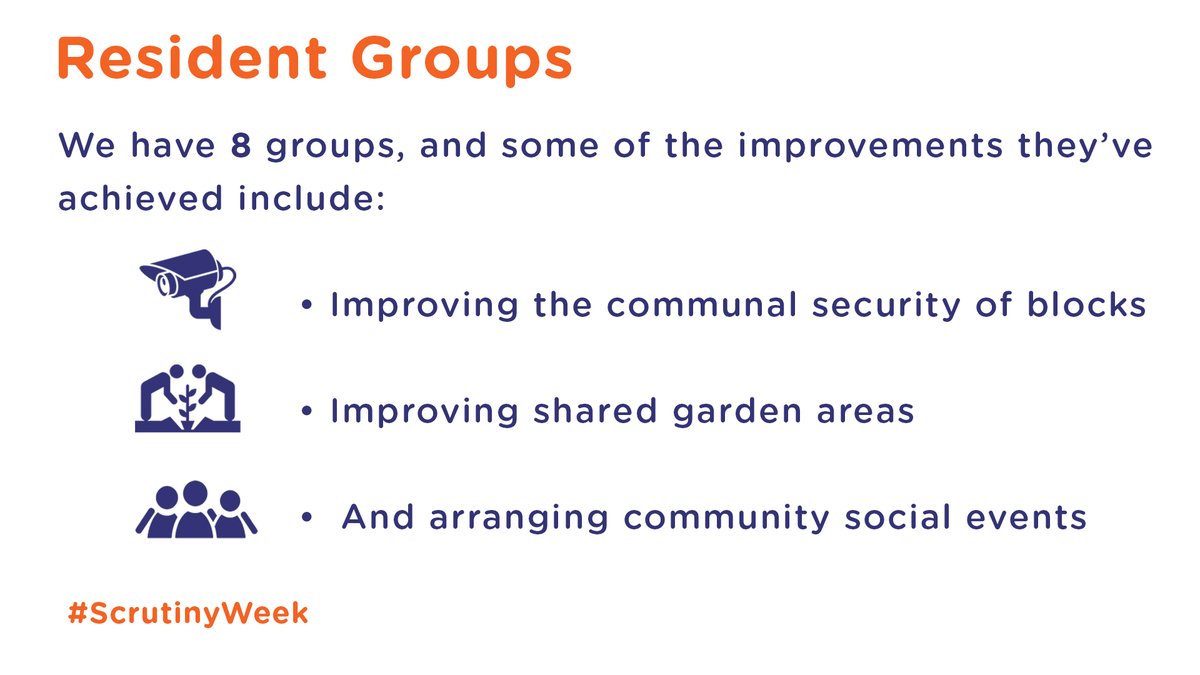 Resident Groups

We have 8 groups, and some of the improvements they've achieved include:

• Improving the communal security of blocks

• Improving shared garden areas

• And arranging community social events

#ScrutinyWeek